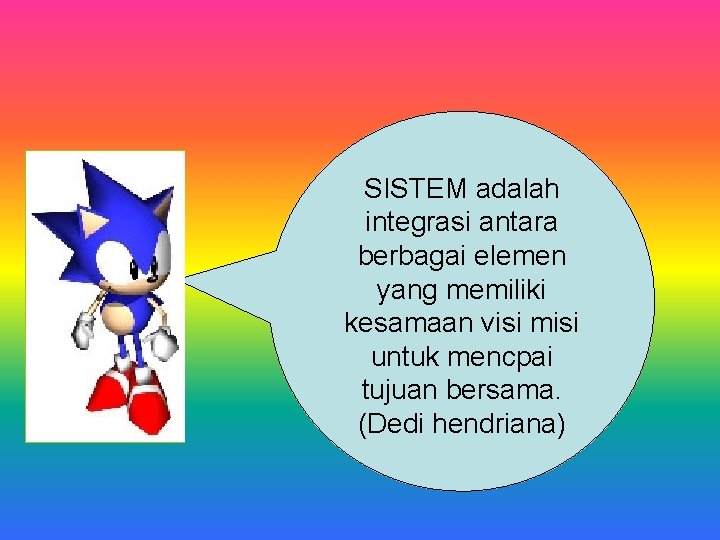 SISTEM adalah integrasi antara berbagai elemen yang memiliki kesamaan visi misi untuk mencpai tujuan bersama. (Dedi hendriana)